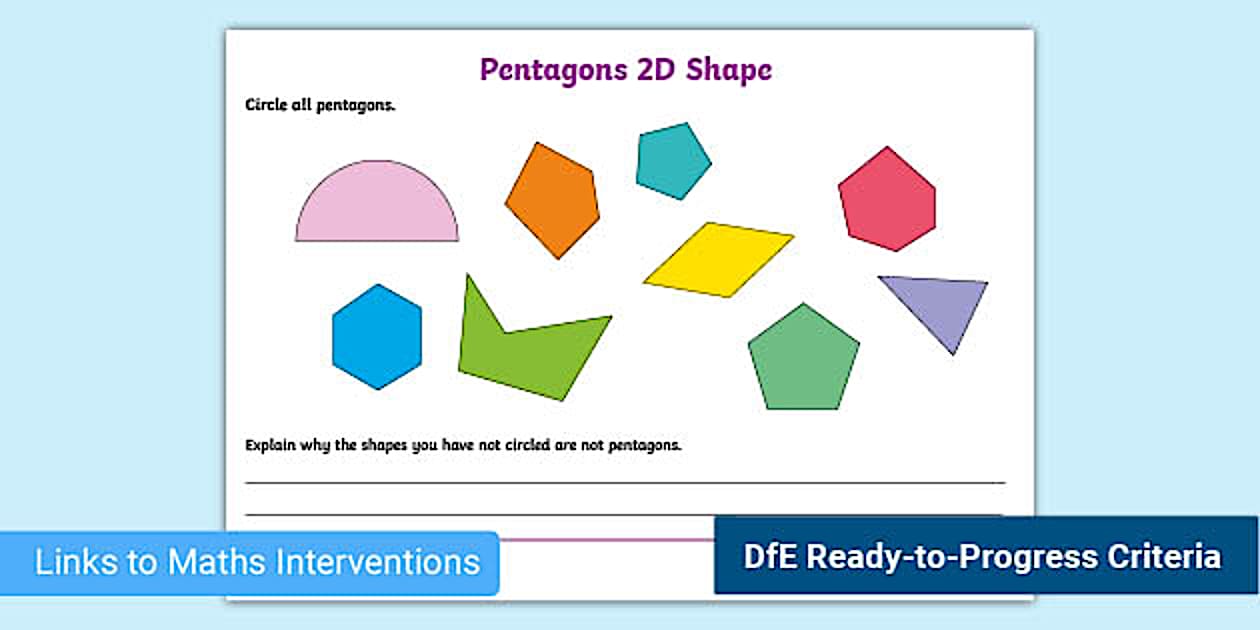 Pentagons 2D Shape

Circle all pentagons.

Explain why the shapes you have not circled are not pentagons.

Links to Maths Interventions

DfE Ready-to-Progress Criteria